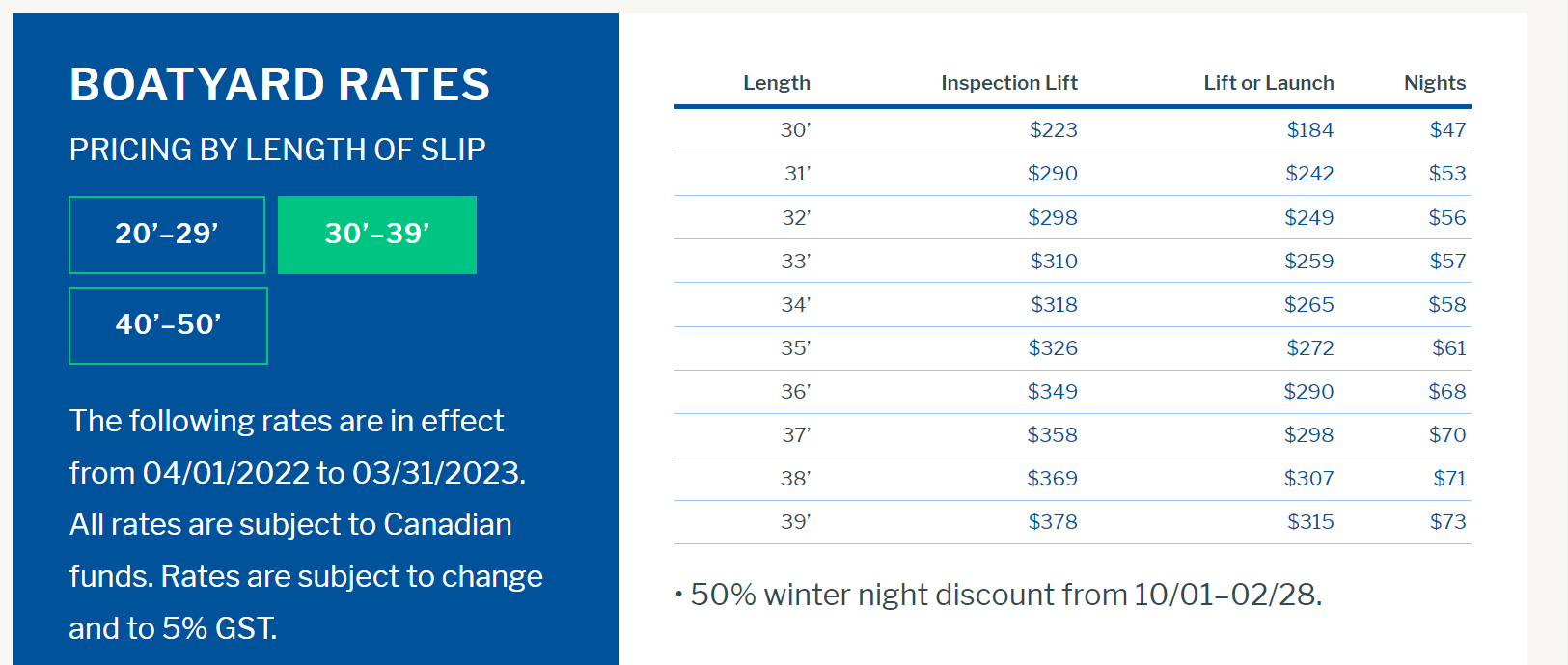 BOATYARD RATES

PRICING BY LENGTH OF SLIP

20’–29’

30’–39’

40’–50’

The following rates are in effect from 04/01/2022 to 03/31/2023. All rates are subject to Canadian funds. Rates are subject to change and to 5% GST.

| Length | Inspection Lift | Lift or Launch | Nights |
|---|---|---|---|
| 30’ | \$223 | \$184 | \$47 |
| 31’ | \$290 | \$242 | \$53 |
| 32’ | \$298 | \$249 | \$56 |
| 33’ | \$310 | \$259 | \$57 |
| 34’ | \$318 | \$265 | \$58 |
| 35’ | \$326 | \$272 | \$61 |
| 36’ | \$349 | \$290 | \$68 |
| 37’ | \$358 | \$298 | \$70 |
| 38’ | \$369 | \$307 | \$71 |
| 39’ | \$378 | \$315 | \$73 |

• 50% winter night discount from 10/01–02/28.